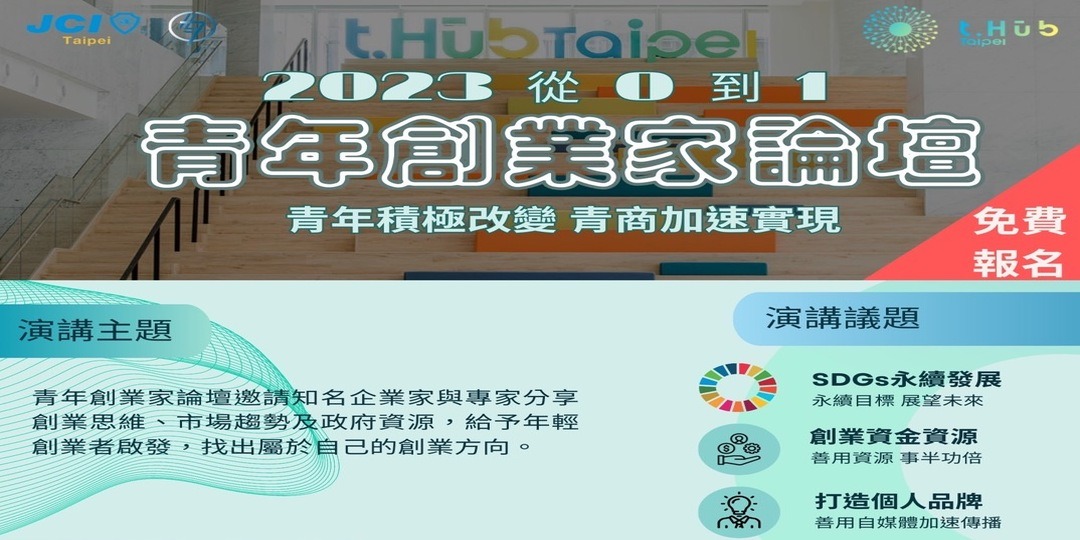 JCI Taipei

t.Hub Taipei

t.Hub Taipei

2023 從 0 到 1

青年創業家論壇

青年積極改變 青商加速實現

免費報名

演講主題

青年創業家論壇邀請知名企業家與專家分享創業思維、市場趨勢及政府資源，給予年輕創業者啟發，找出屬於自己的創業方向。

演講議題

SDGs永續發展
永續目標 展望未來

創業資金資源
善用資源 事半功倍

打造個人品牌
善用自媒體加速傳播